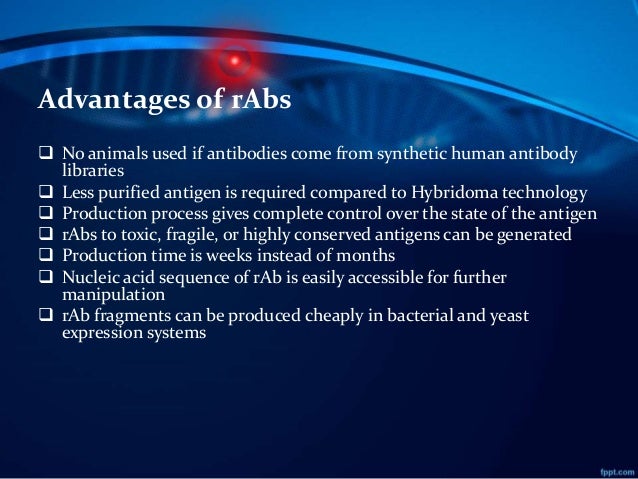 Advantages of rAbs

❑ No animals used if antibodies come from synthetic human antibody libraries
❑ Less purified antigen is required compared to Hybridoma technology
❑ Production process gives complete control over the state of the antigen
❑ rAbs to toxic, fragile, or highly conserved antigens can be generated
❑ Production time is weeks instead of months
❑ Nucleic acid sequence of rAb is easily accessible for further manipulation
❑ rAb fragments can be produced cheaply in bacterial and yeast expression systems

fppt.com